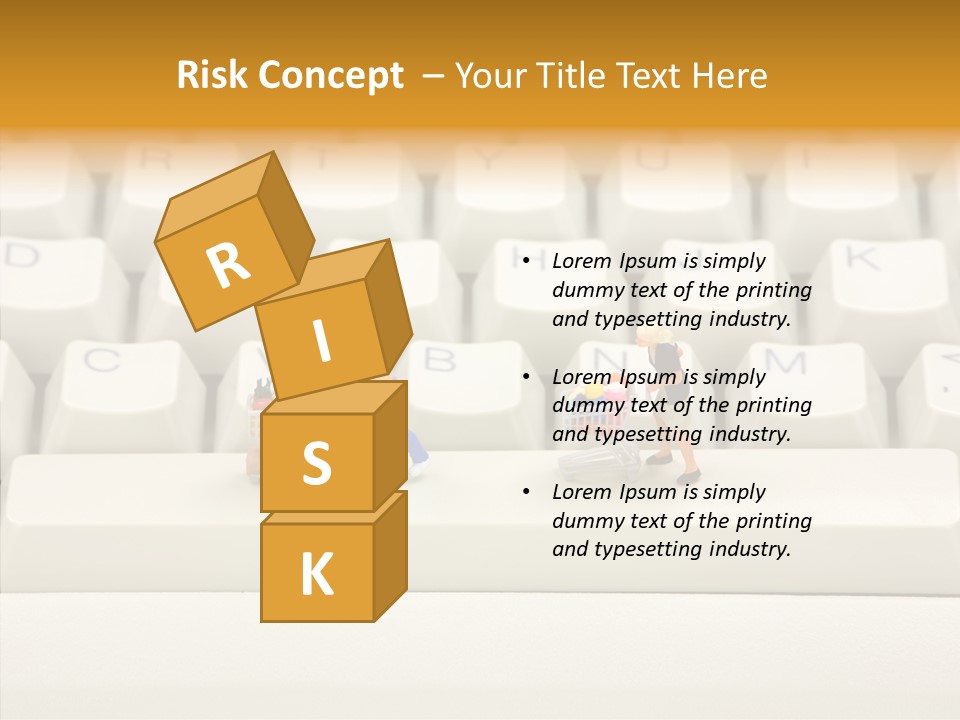 Risk Concept – Your Title Text Here

R
I
S
K

• Lorem Ipsum is simply dummy text of the printing and typesetting industry.

• Lorem Ipsum is simply dummy text of the printing and typesetting industry.

• Lorem Ipsum is simply dummy text of the printing and typesetting industry.